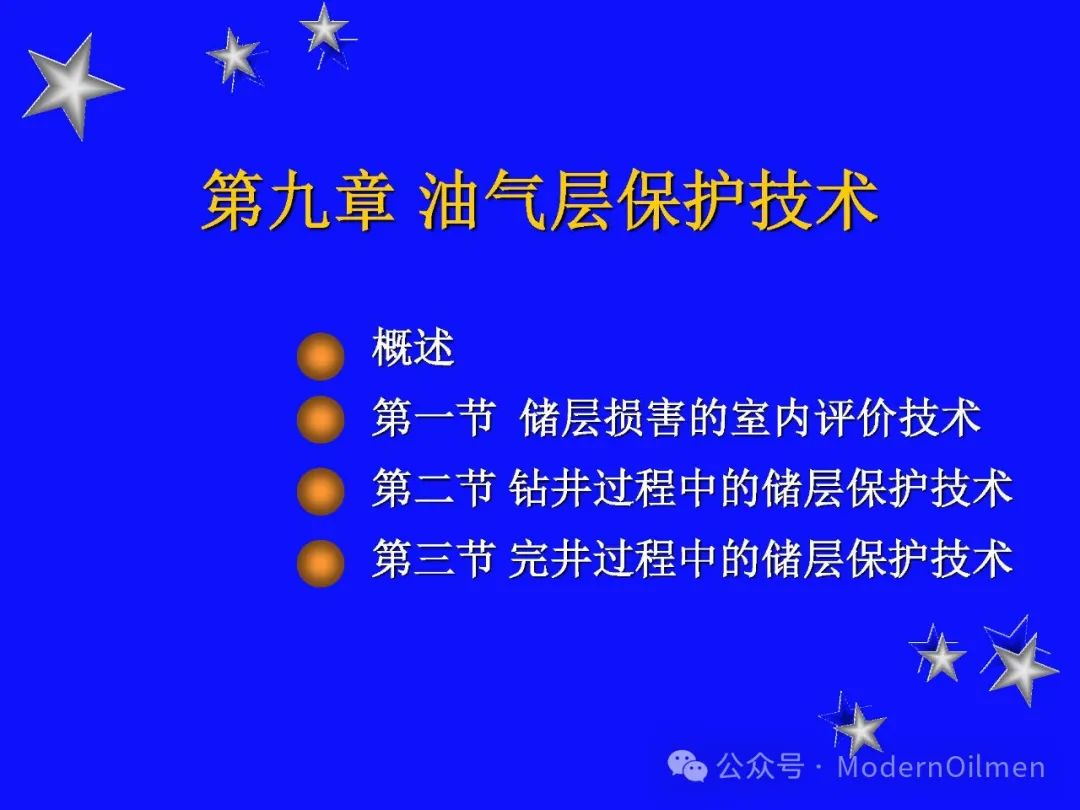 第九章 油气层保护技术

概述

第一节 储层损害的室内评价技术

第二节 钻井过程中的储层保护技术

第三节 完井过程中的储层保护技术

公众号 · ModernOilmen